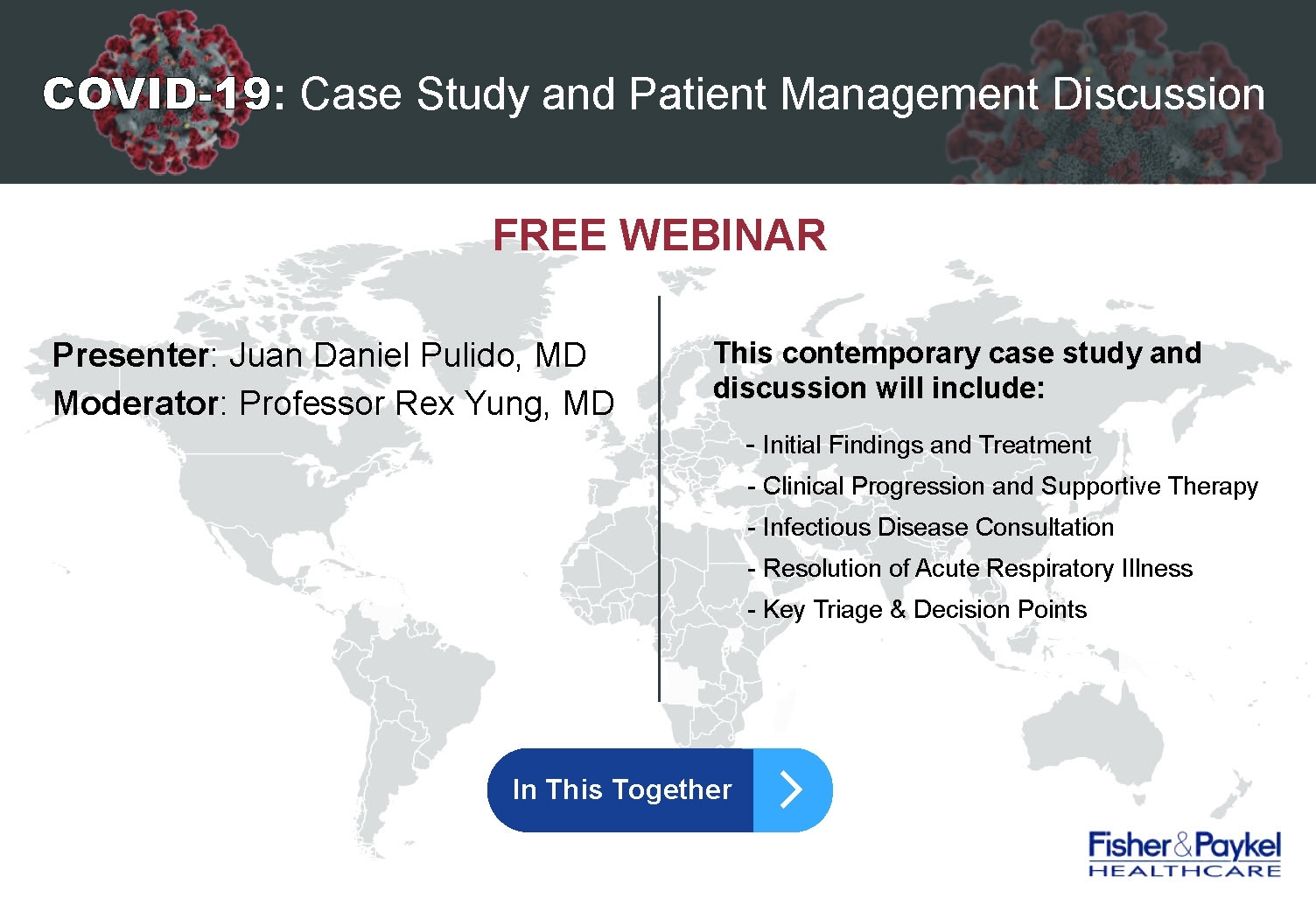 COVID-19: Case Study and Patient Management Discussion

FREE WEBINAR

Presenter: Juan Daniel Pulido, MD
Moderator: Professor Rex Yung, MD

This contemporary case study and discussion will include:

- Initial Findings and Treatment
- Clinical Progression and Supportive Therapy
- Infectious Disease Consultation
- Resolution of Acute Respiratory Illness
- Key Triage & Decision Points

In This Together

Fisher&Paykel HEALTHCARE